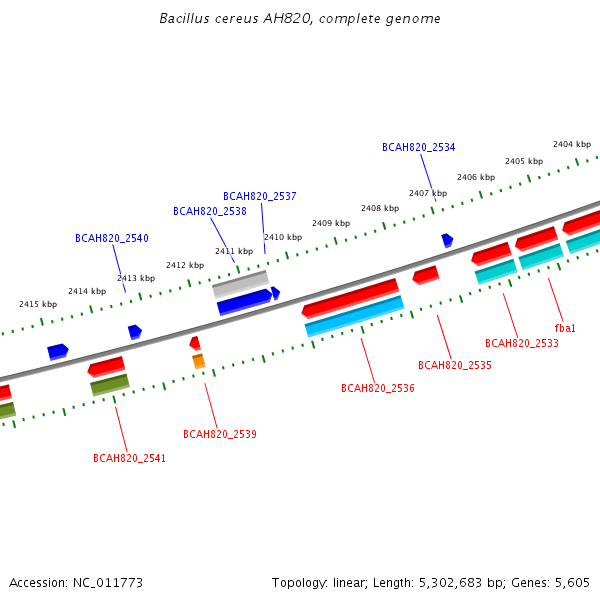 Bacillus cereus AH820, complete genome

BCAH820_2534

2404 kbp

2405 kbp

2406 kbp

2407 kbp

2408 kbp

2409 kbp

2410 kbp

2411 kbp

2412 kbp

2413 kbp

2414 kbp

2415 kbp

BCAH820_2537

BCAH820_2538

BCAH820_2540

fba1

BCAH820_2533

BCAH820_2535

BCAH820_2536

BCAH820_2539

BCAH820_2541

Accession: NC_011773

Topology: linear; Length: 5,302,683 bp; Genes: 5,605